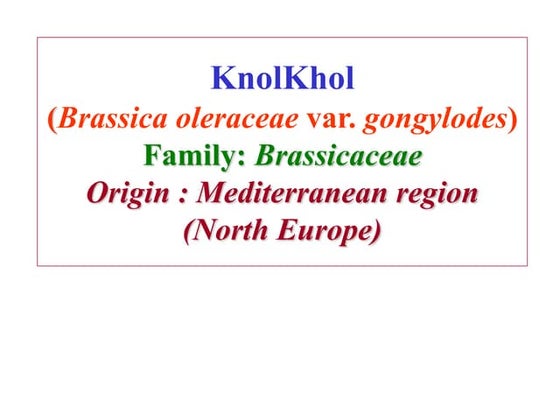 KnolKhol
(Brassica oleraceae var. gongylodes)
Family: Brassicaceae
Origin : Mediterranean region (North Europe)